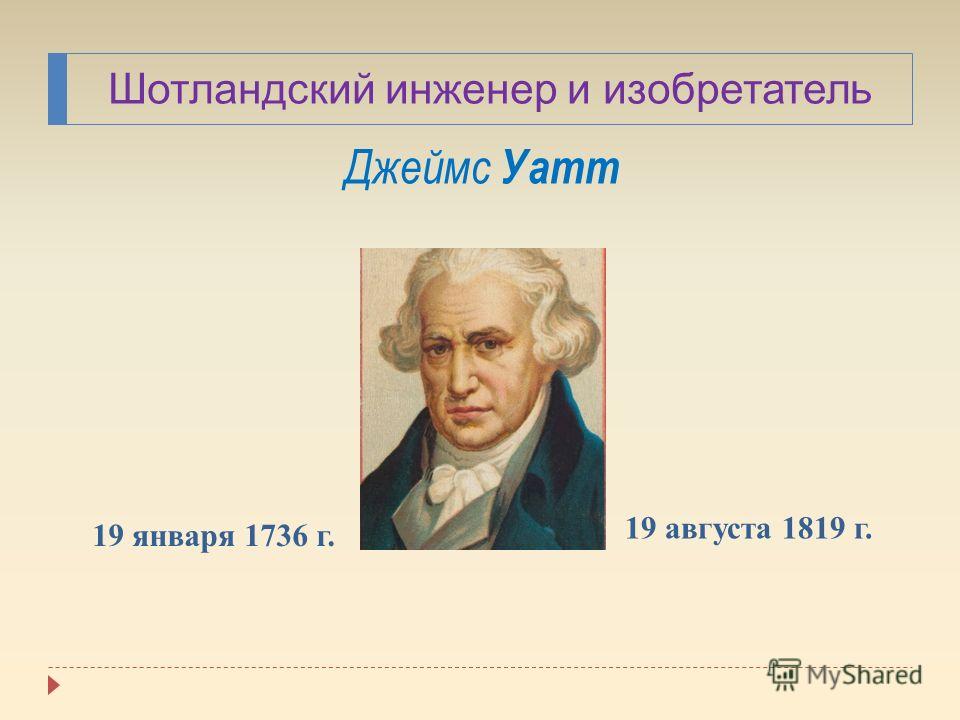 Шотландский инженер и изобретатель

Джеймс Уатт

19 января 1736 г.

19 августа 1819 г.

MyShared